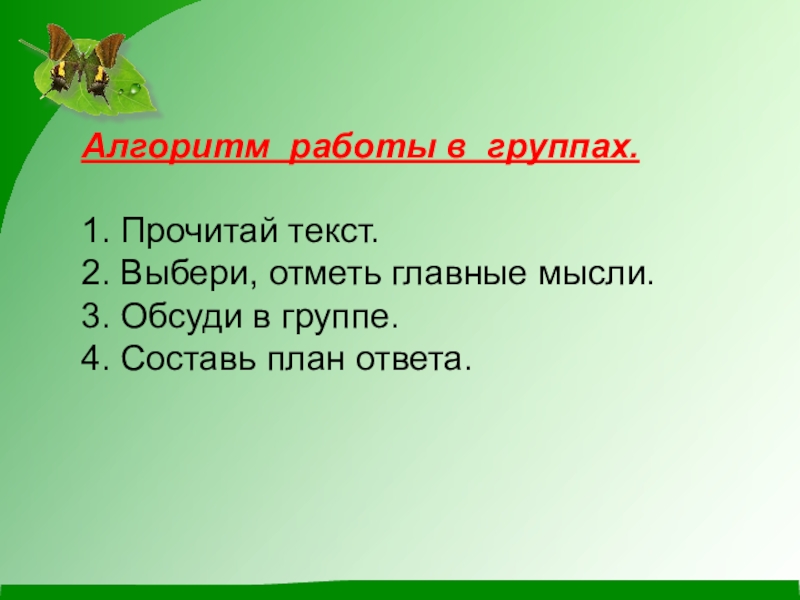 Алгоритм работы в группах.

1. Прочитай текст.
2. Выбери, отметь главные мысли.
3. Обсуди в группе.
4. Составь план ответа.